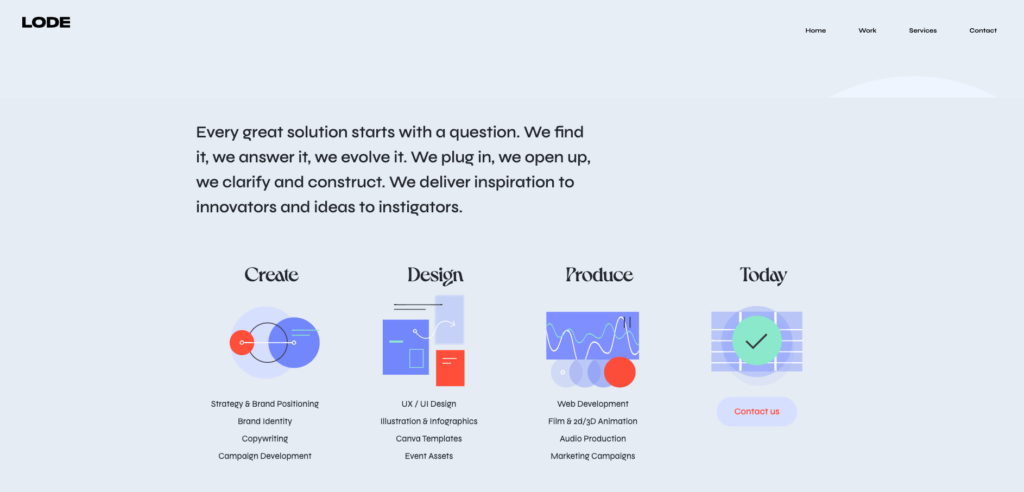 LODE

Home Work Services Contact

Every great solution starts with a question. We find it, we answer it, we evolve it. We plug in, we open up, we clarify and construct. We deliver inspiration to innovators and ideas to instigators.

Create

Strategy & Brand Positioning
Brand Identity
Copywriting
Campaign Development

Design

UX / UI Design
Illustration & Infographics
Canva Templates
Event Assets

Produce

Web Development
Film & 2d/3D Animation
Audio Production
Marketing Campaigns

Today

Contact us